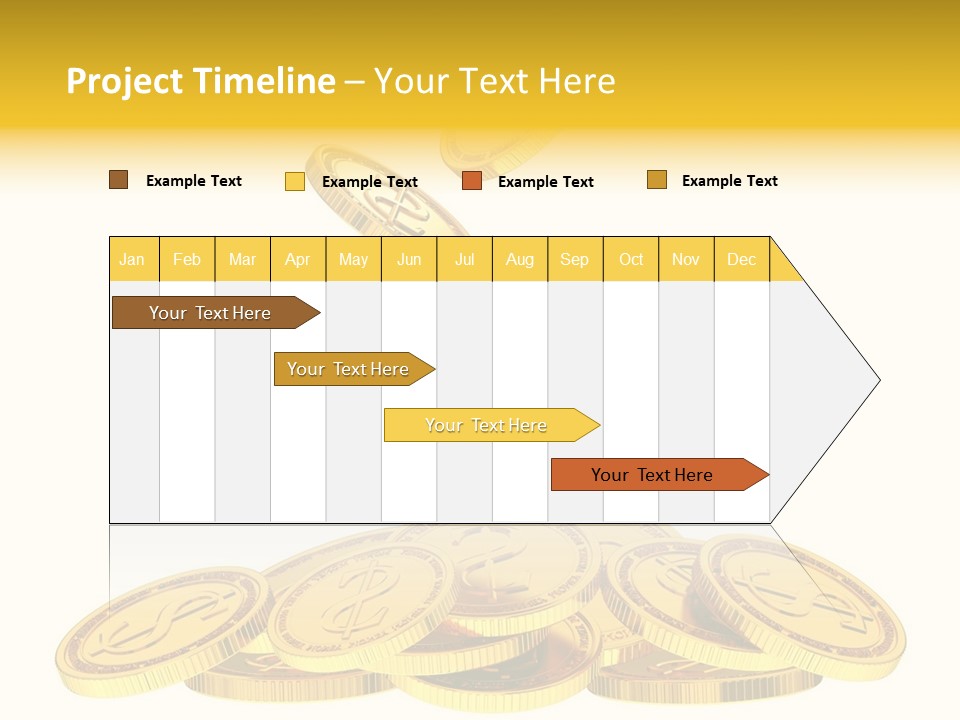 Project Timeline – Your Text Here

Example Text
Example Text
Example Text
Example Text

| Jan | Feb | Mar | Apr | May | Jun | Jul | Aug | Sep | Oct | Nov | Dec |
|---|---|---|---|---|---|---|---|---|---|---|---|

Your Text Here

Your Text Here

Your Text Here

Your Text Here